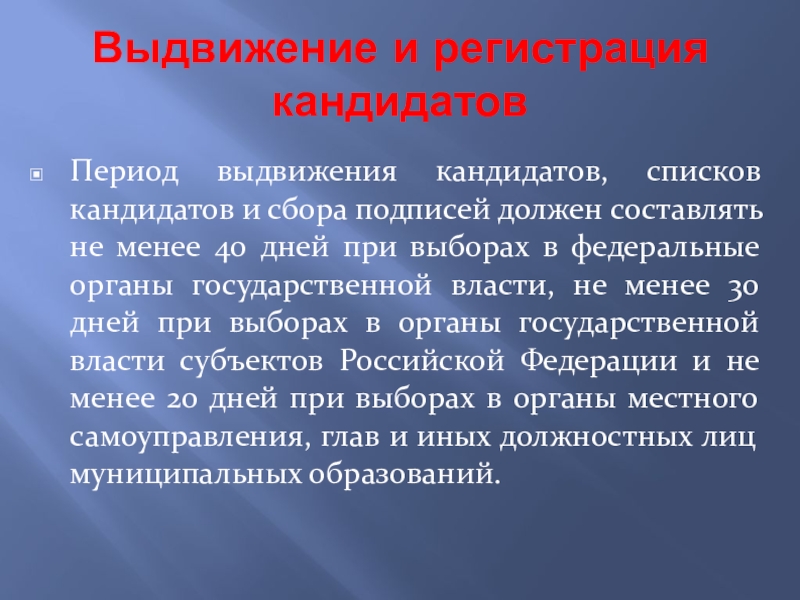 Выдвижение и регистрация кандидатов

Период выдвижения кандидатов, списков кандидатов и сбора подписей должен составлять не менее 40 дней при выборах в федеральные органы государственной власти, не менее 30 дней при выборах в органы государственной власти субъектов Российской Федерации и не менее 20 дней при выборах в органы местного самоуправления, глав и иных должностных лиц муниципальных образований.